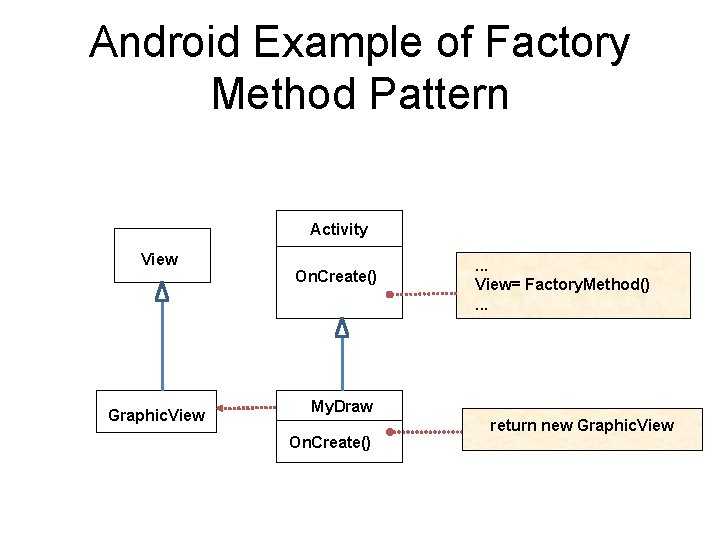 Android Example of Factory Method Pattern

View

Activity

OnCreate()

...
View= FactoryMethod()
...

GraphicView

MyDraw

OnCreate()

return new GraphicView